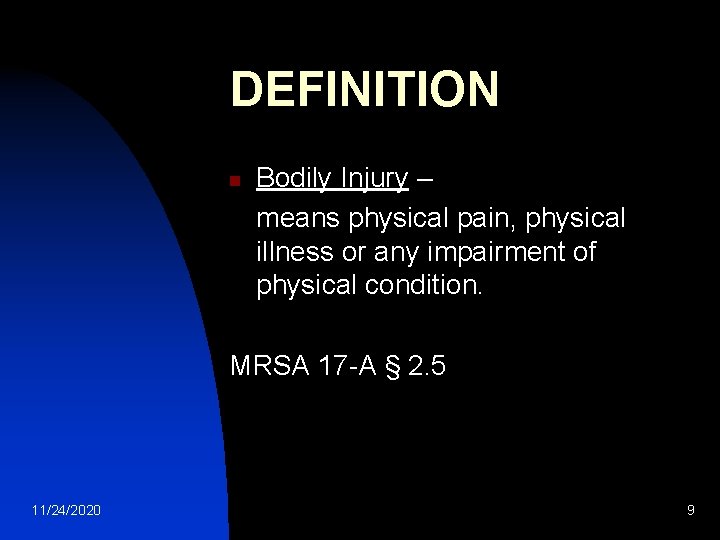 DEFINITION

Bodily Injury –

means physical pain, physical illness or any impairment of physical condition.

MRSA 17-A § 2.5

11/24/2020

9